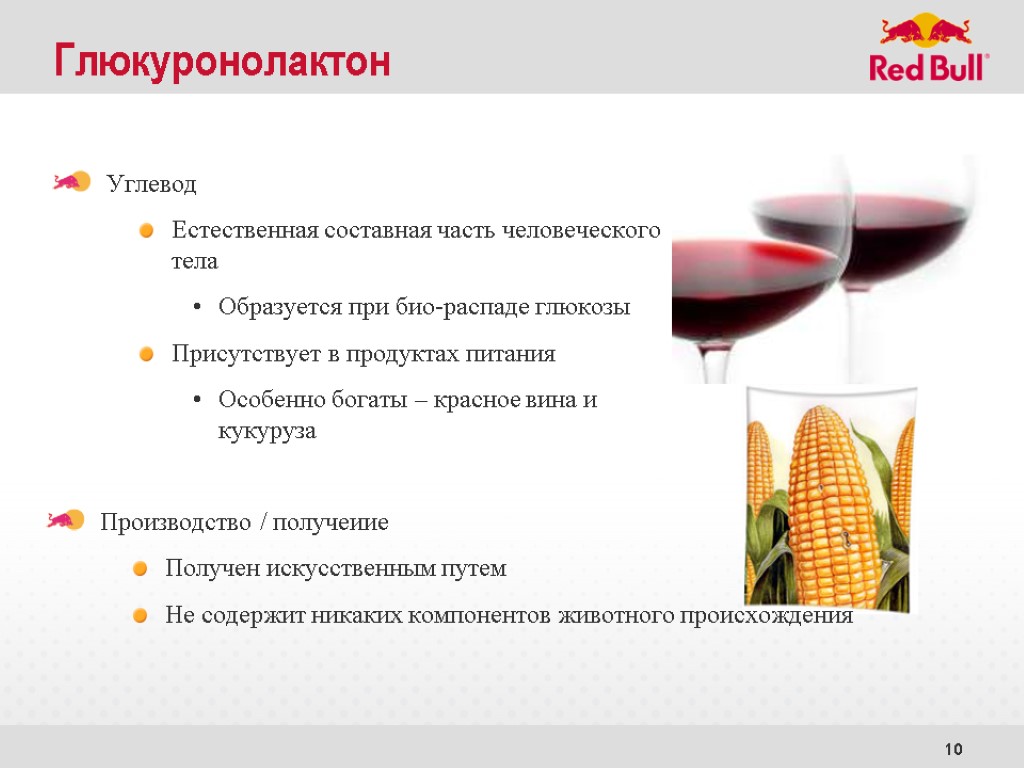 Глюкуронолактон

Red Bull®

Углевод

Естественная составная часть человеческого тела

• Образуется при био-распаде глюкозы

Присутствует в продуктах питания

• Особенно богаты – красное вина и кукуруза

Производство / получеиие

Получен искусственным путем

Не содержит никаких компонентов животного происхождения

10